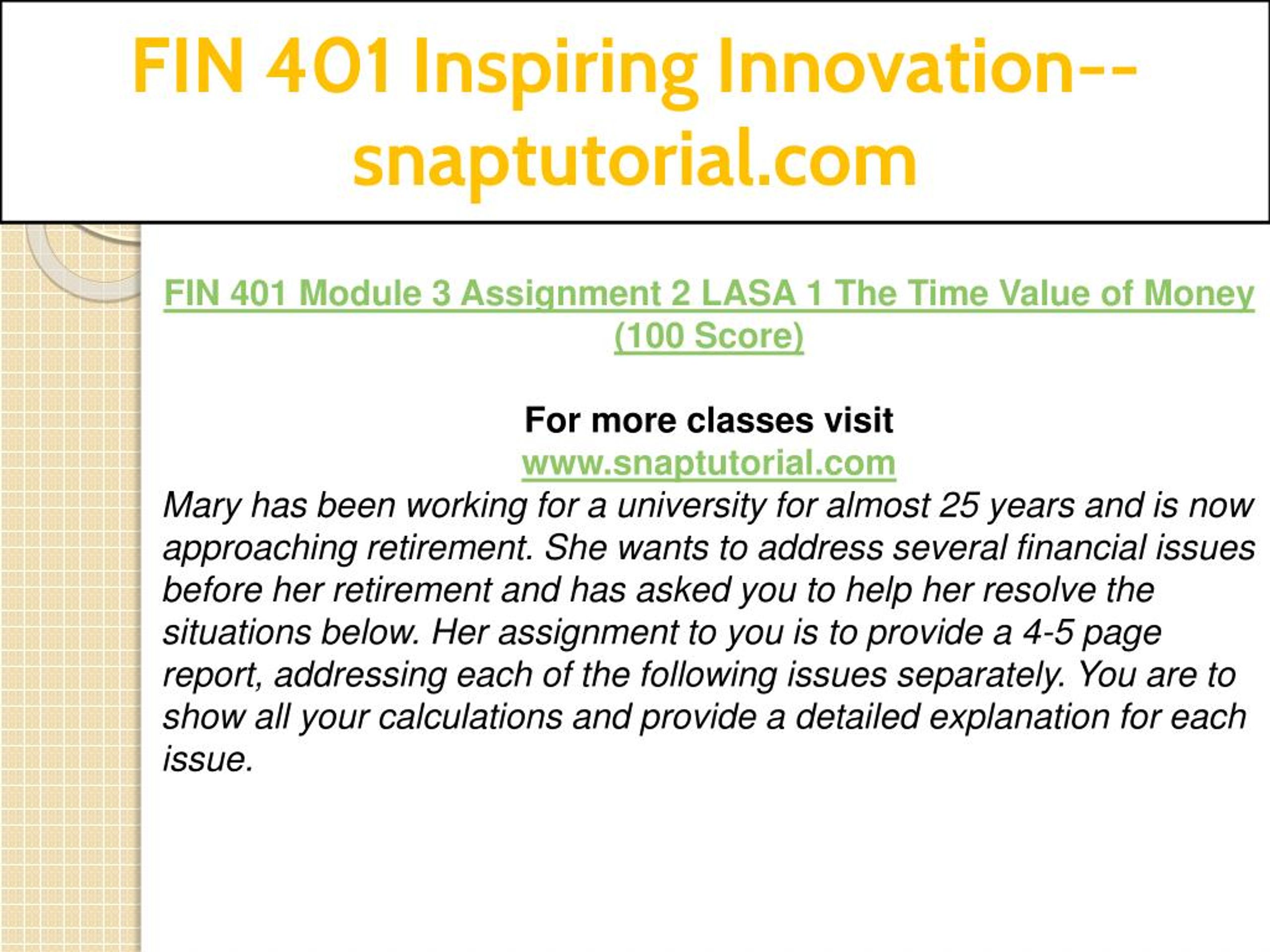 FIN 401 Inspiring Innovation--snaptutorial.com

FIN 401 Module 3 Assignment 2 LASA 1 The Time Value of Money (100 Score)

For more classes visit
www.snaptutorial.com

Mary has been working for a university for almost 25 years and is now approaching retirement. She wants to address several financial issues before her retirement and has asked you to help her resolve the situations below. Her assignment to you is to provide a 4-5 page report, addressing each of the following issues separately. You are to show all your calculations and provide a detailed explanation for each issue.